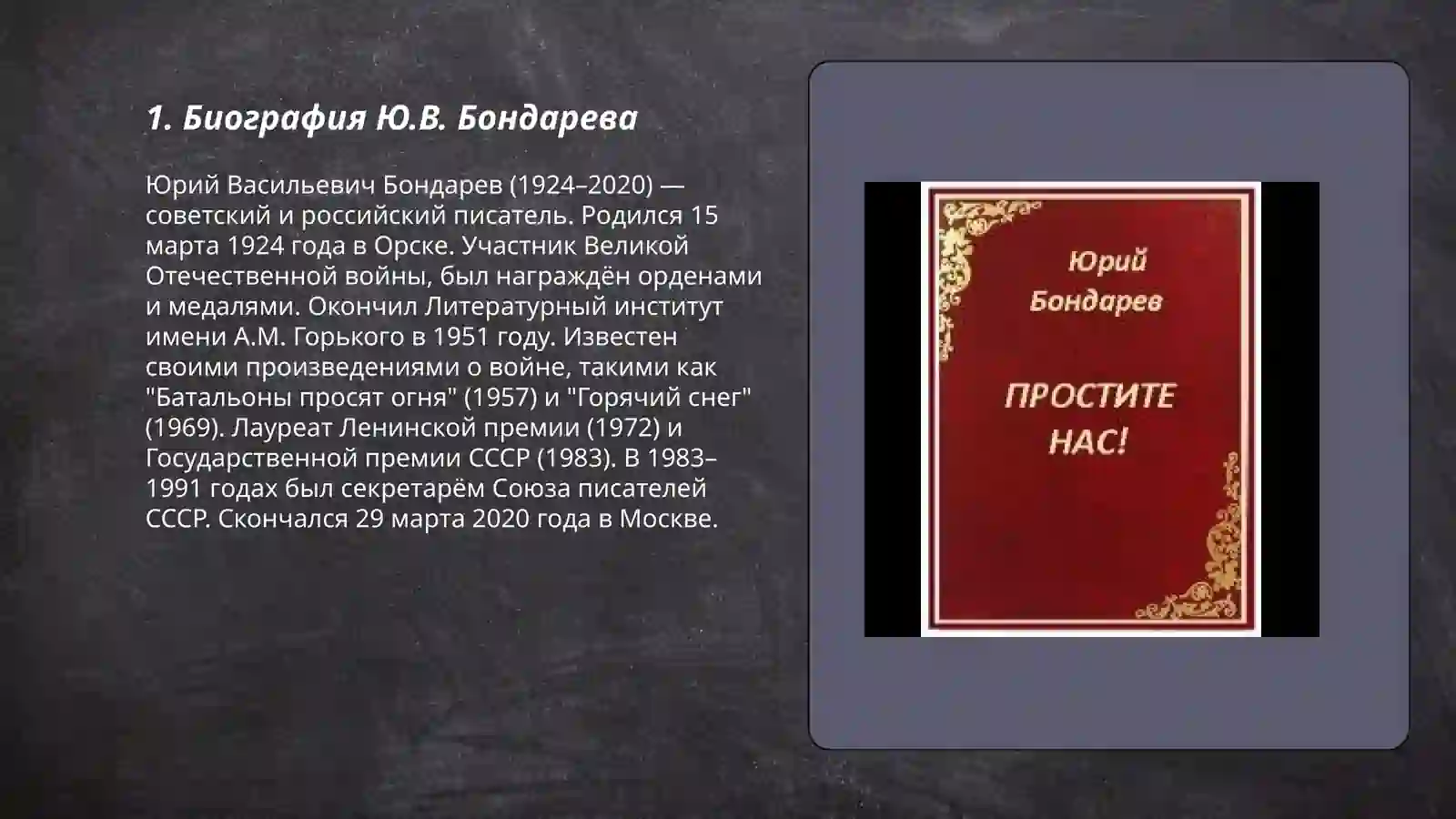 1. Биография Ю.В. Бондарева

Юрий Васильевич Бондарев (1924–2020) — советский и российский писатель. Родился 15 марта 1924 года в Орске. Участник Великой Отечественной войны, был награждён орденами и медалями. Окончил Литературный институт имени А.М. Горького в 1951 году. Известен своими произведениями о войне, такими как "Батальоны просят огня" (1957) и "Горячий снег" (1969). Лауреат Ленинской премии (1972) и Государственной премии СССР (1983). В 1983–1991 годах был секретарём Союза писателей СССР. Скончался 29 марта 2020 года в Москве.

Юрий Бондарев

ПРОСТИТЕ НАС!